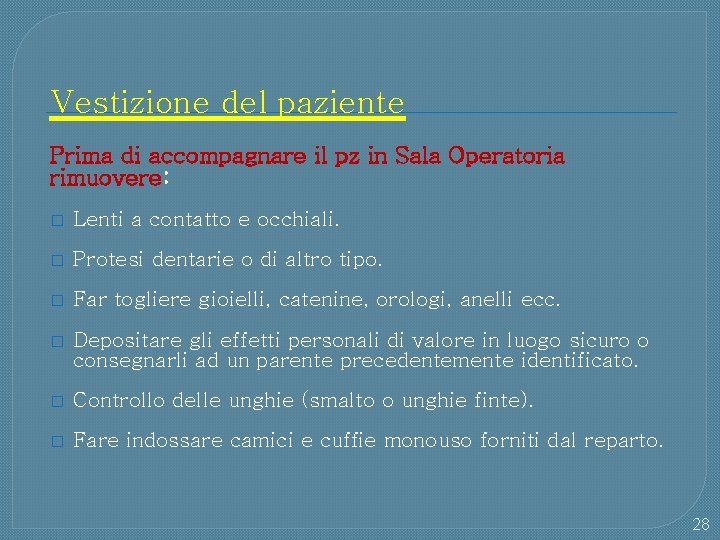 Vestizione del paziente

Prima di accompagnare il pz in Sala Operatoria rimuovere:

□ Lenti a contatto e occhiali.

□ Protesi dentarie o di altro tipo.

□ Far togliere gioielli, catenine, orologi, anelli ecc.

□ Depositare gli effetti personali di valore in luogo sicuro o consegnarli ad un parente precedentemente identificato.

□ Controllo delle unghie (smalto o unghie finte).

□ Fare indossare camici e cuffie monouso forniti dal reparto.

28